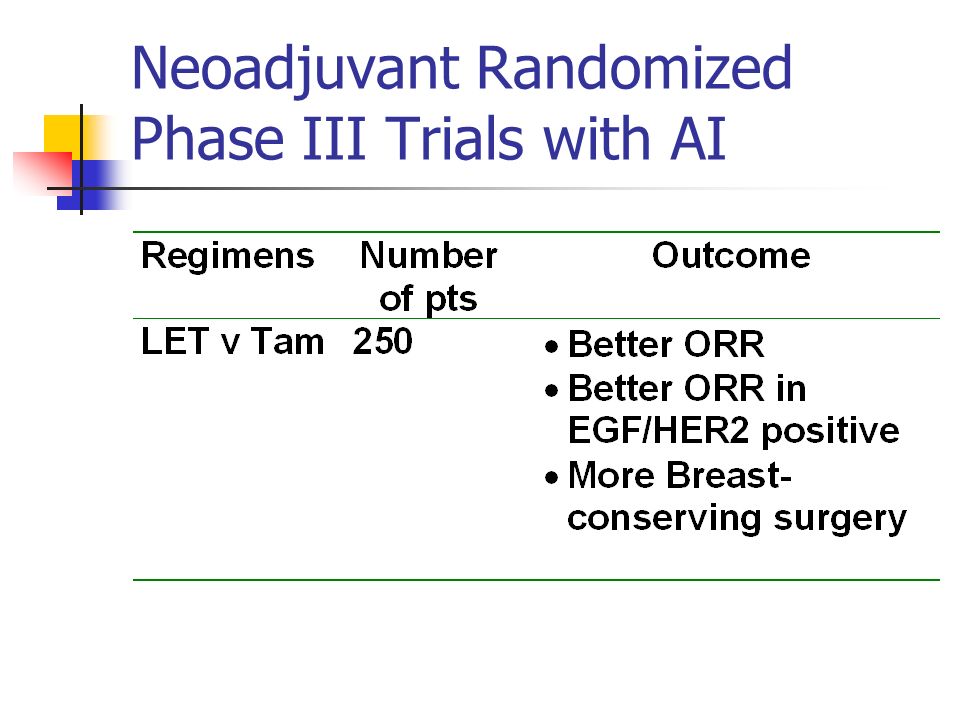 Neoadjuvant Randomized Phase III Trials with AI

| Regimens | Number of pts | Outcome |
|---|---|---|
| LET v Tam | 250 | • Better ORR • Better ORR in EGF/HER2 positive • More Breast-conserving surgery |